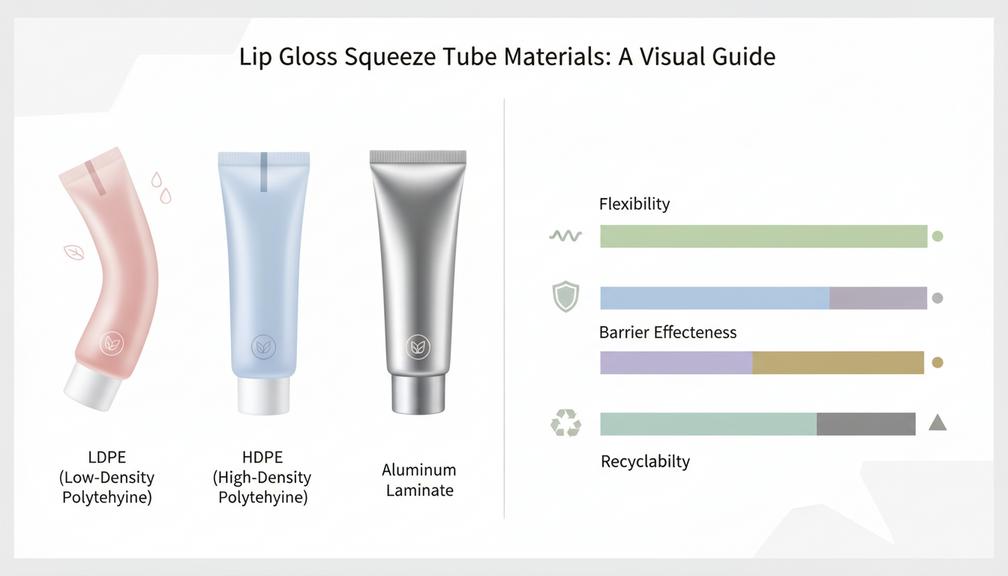 Lip Gloss Squeeze Tube Materials: A Visual Guide

LDPE (Low-Density Polytehyine)

HDPE (High-Density Polytehyine)

Aluminum Laminate

Flexibility

Barrier Effecteness

Recyclabilty